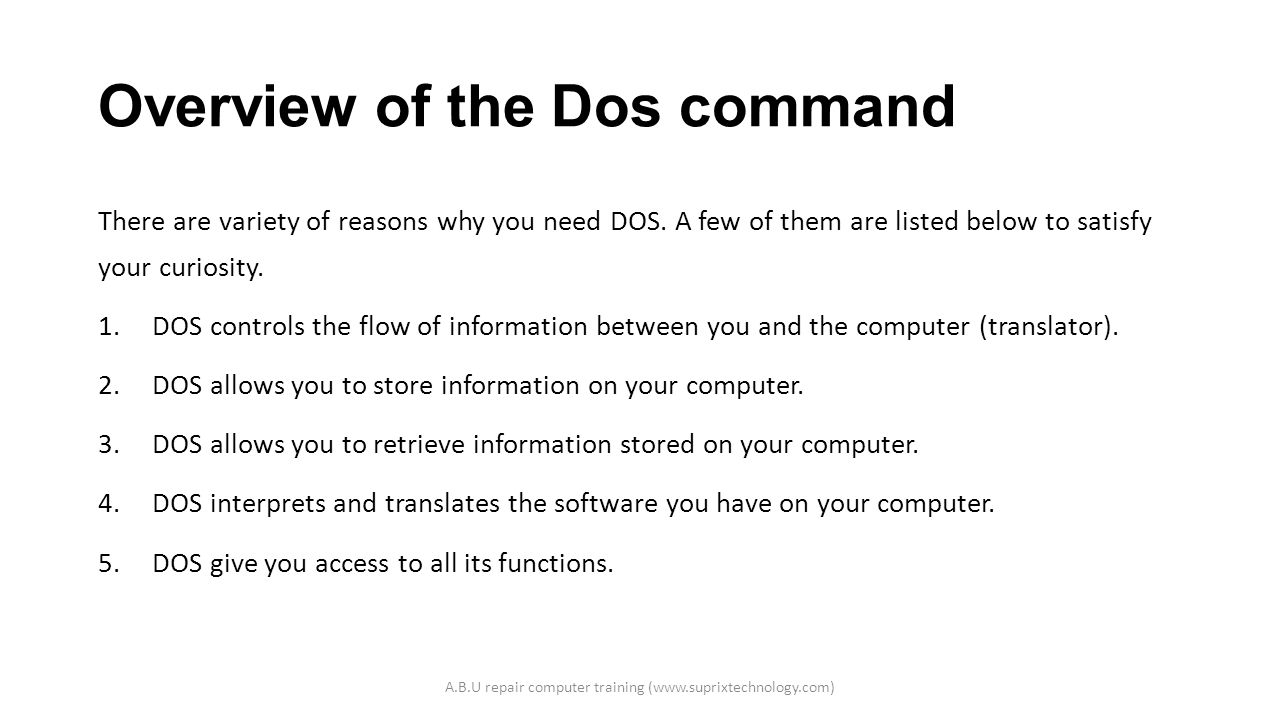 Overview of the Dos command

There are variety of reasons why you need DOS. A few of them are listed below to satisfy your curiosity.

1. DOS controls the flow of information between you and the computer (translator).
2. DOS allows you to store information on your computer.
3. DOS allows you to retrieve information stored on your computer.
4. DOS interprets and translates the software you have on your computer.
5. DOS give you access to all its functions.

A.B.U repair computer training (www.suprixtechnology.com)